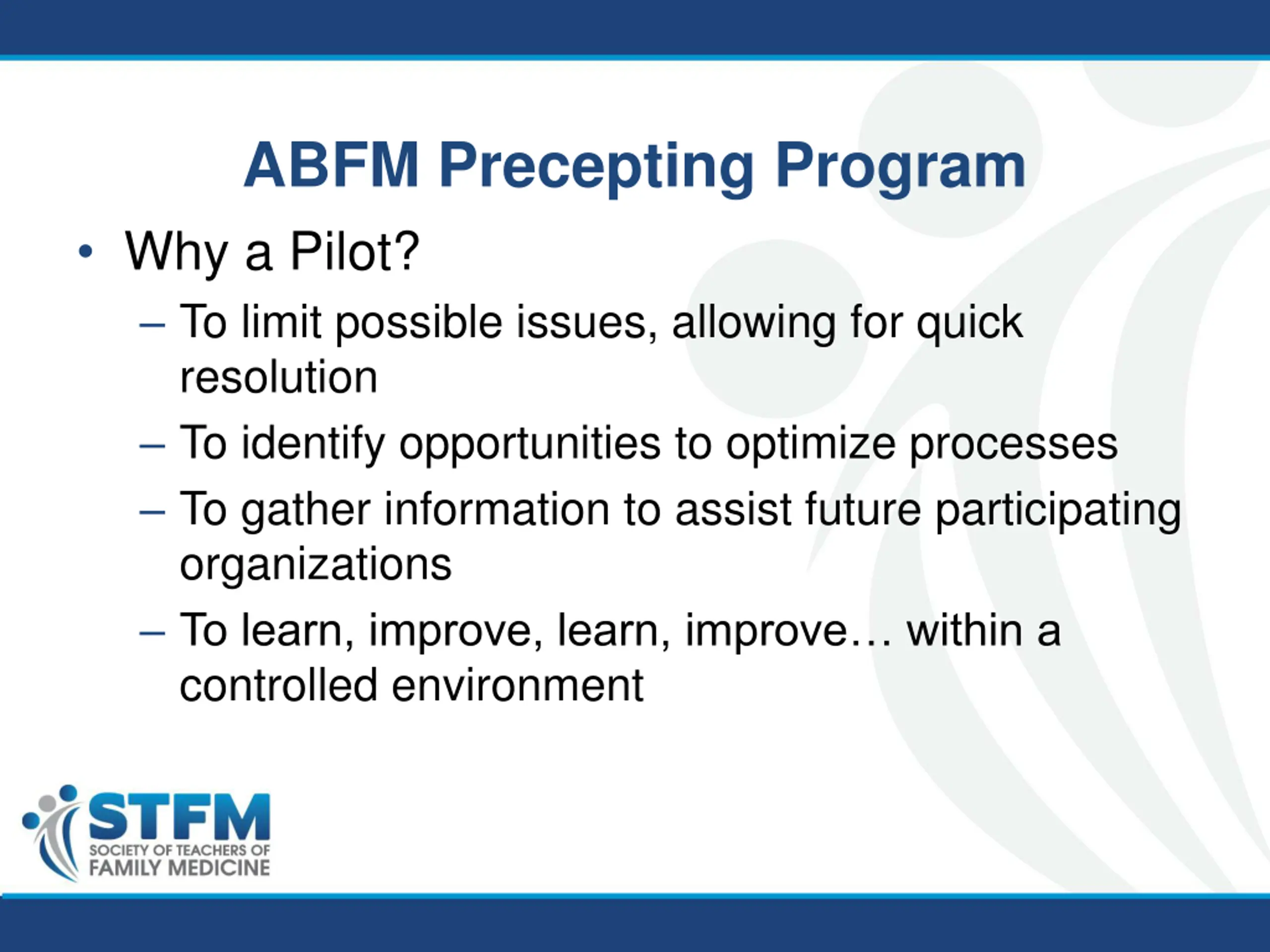 ABFM Precepting Program

• Why a Pilot?

– To limit possible issues, allowing for quick resolution

– To identify opportunities to optimize processes

– To gather information to assist future participating organizations

– To learn, improve, learn, improve… within a controlled environment

STFM
SOCIETY OF TEACHERS OF
FAMILY MEDICINE